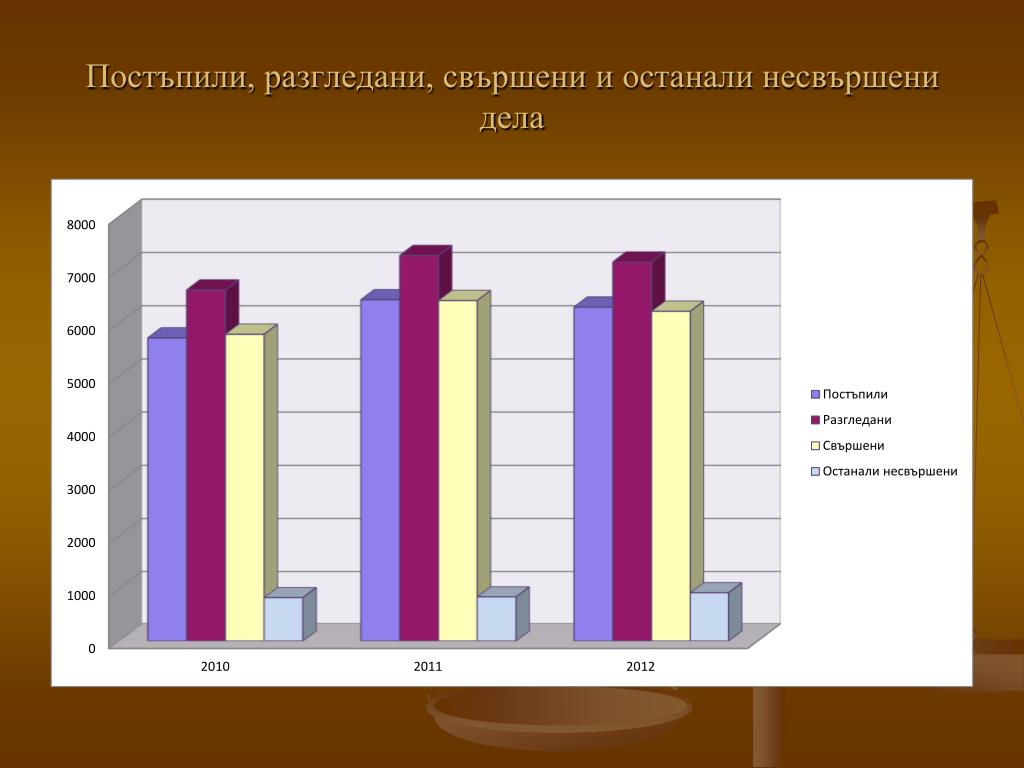 Постъпили, разгледани, свършени и останали несвършени дела

8000
7000
6000
5000
4000
3000
2000
1000
0

2010
2011
2012

Постъпили
Разгледани
Свършени
Останали несвършени